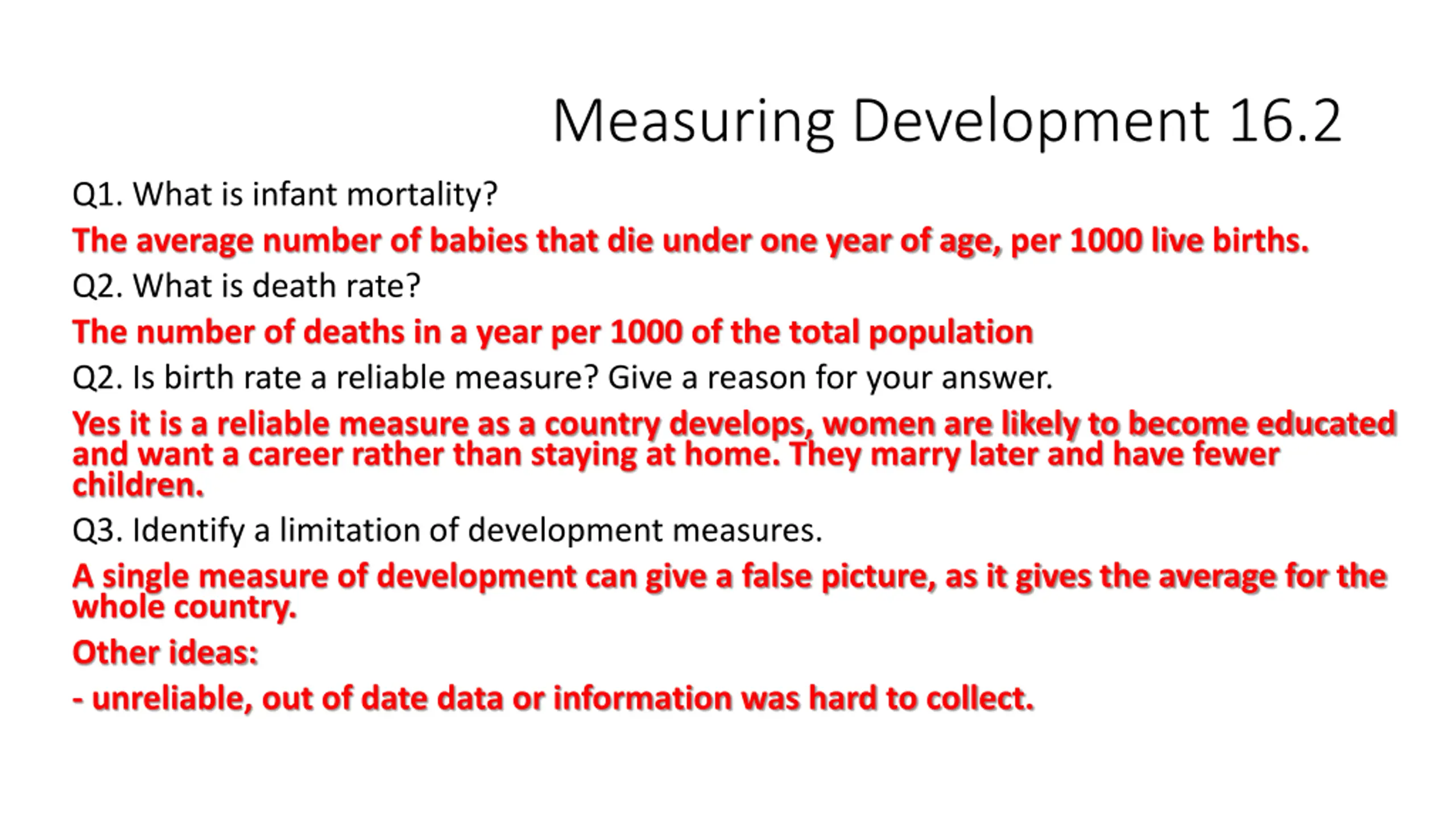 Measuring Development 16.2

Q1. What is infant mortality?

The average number of babies that die under one year of age, per 1000 live births.

Q2. What is death rate?

The number of deaths in a year per 1000 of the total population

Q2. Is birth rate a reliable measure? Give a reason for your answer.

Yes it is a reliable measure as a country develops, women are likely to become educated and want a career rather than staying at home. They marry later and have fewer children.

Q3. Identify a limitation of development measures.

A single measure of development can give a false picture, as it gives the average for the whole country.

Other ideas:

- unreliable, out of date data or information was hard to collect.